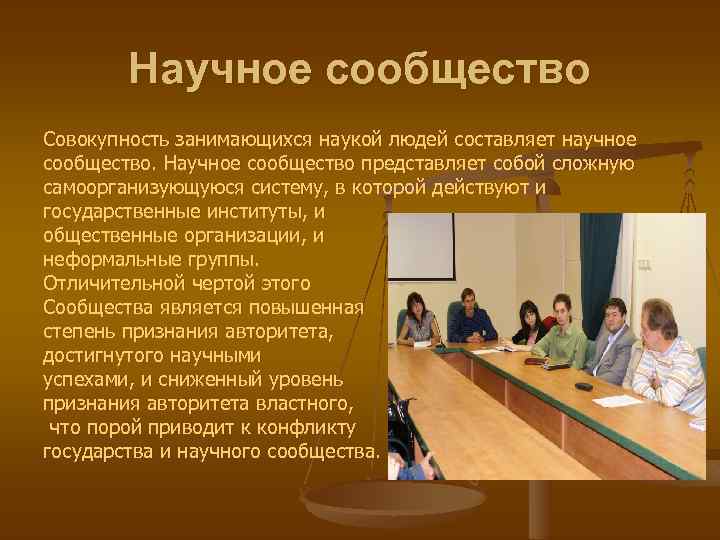 Научное сообщество

Совокупность занимающихся наукой людей составляет научное сообщество. Научное сообщество представляет собой сложную самоорганизующуюся систему, в которой действуют и государственные институты, и общественные организации, и неформальные группы.
Отличительной чертой этого Сообщества является повышенная степень признания авторитета, достигнутого научными успехами, и сниженный уровень признания авторитета властного, что порой приводит к конфликту государства и научного сообщества.